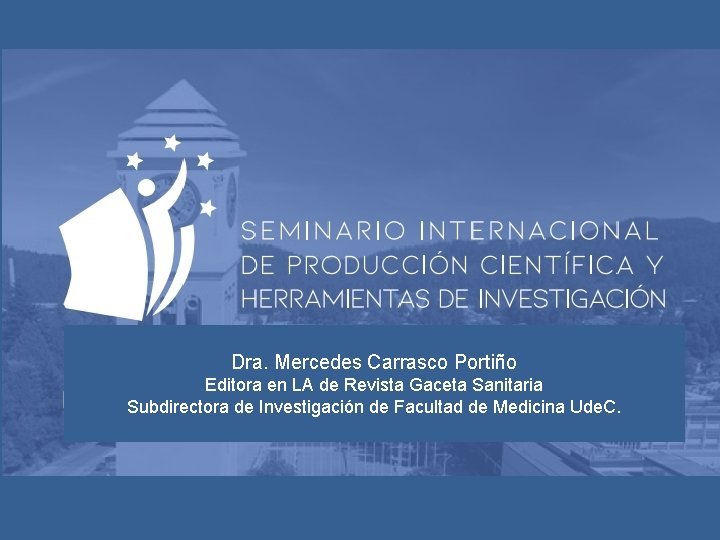 SEMINARIO INTERNACIONAL DE PRODUCCIÓN CIENTÍFICA Y HERRAMIENTAS DE INVESTIGACIÓN

Dra. Mercedes Carrasco Portiño
Editora en LA de Revista Gaceta Sanitaria
Subdirectora de Investigación de Facultad de Medicina UdeC.